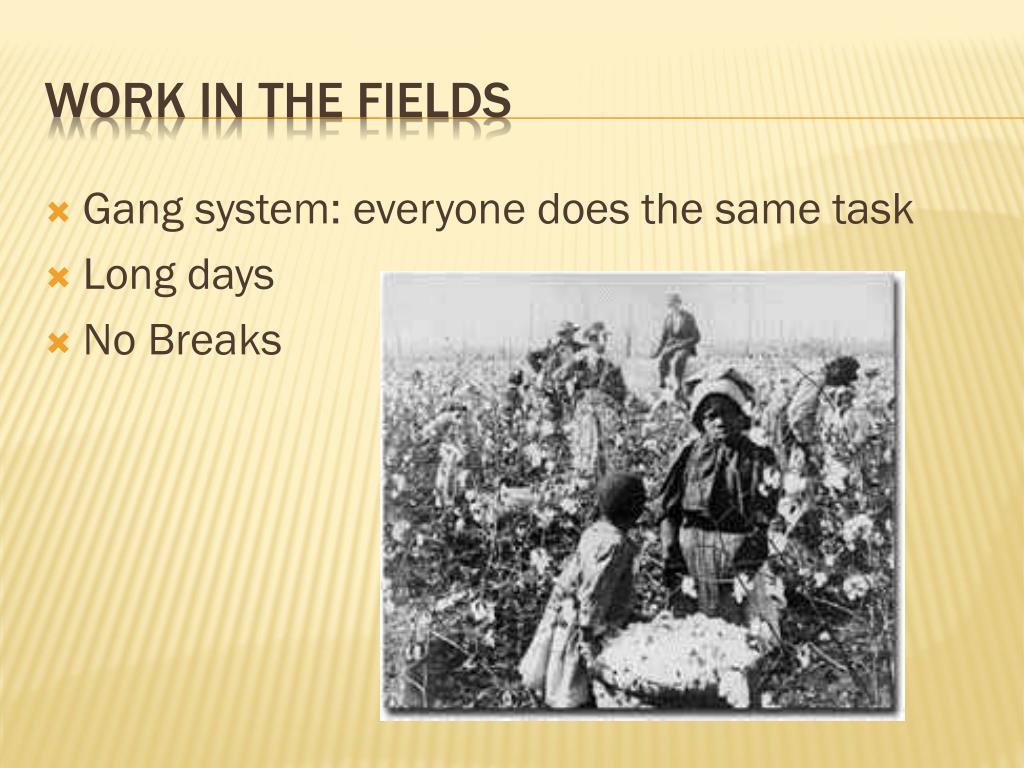 WORK IN THE FIELDS

Gang system: everyone does the same task
Long days
No Breaks